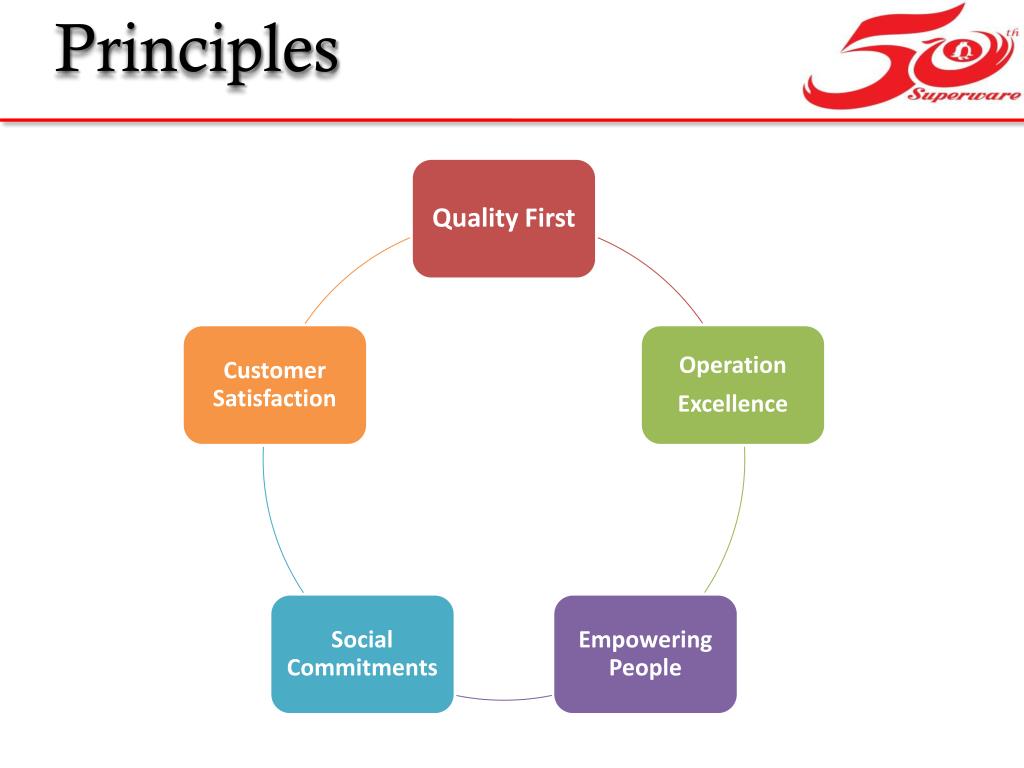 Principles

50th Superware

Quality First

Operation Excellence

Empowering People

Social Commitments

Customer Satisfaction